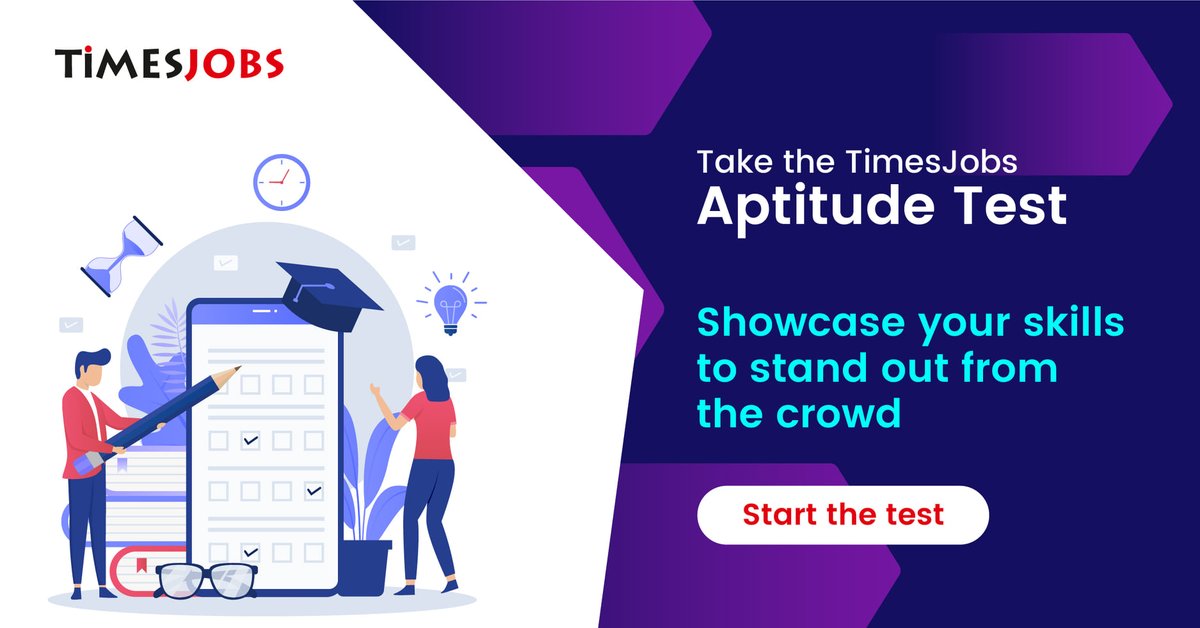 TiMESJOBS

Take the TimesJobs
Aptitude Test

Showcase your skills to stand out from the crowd

Start the test